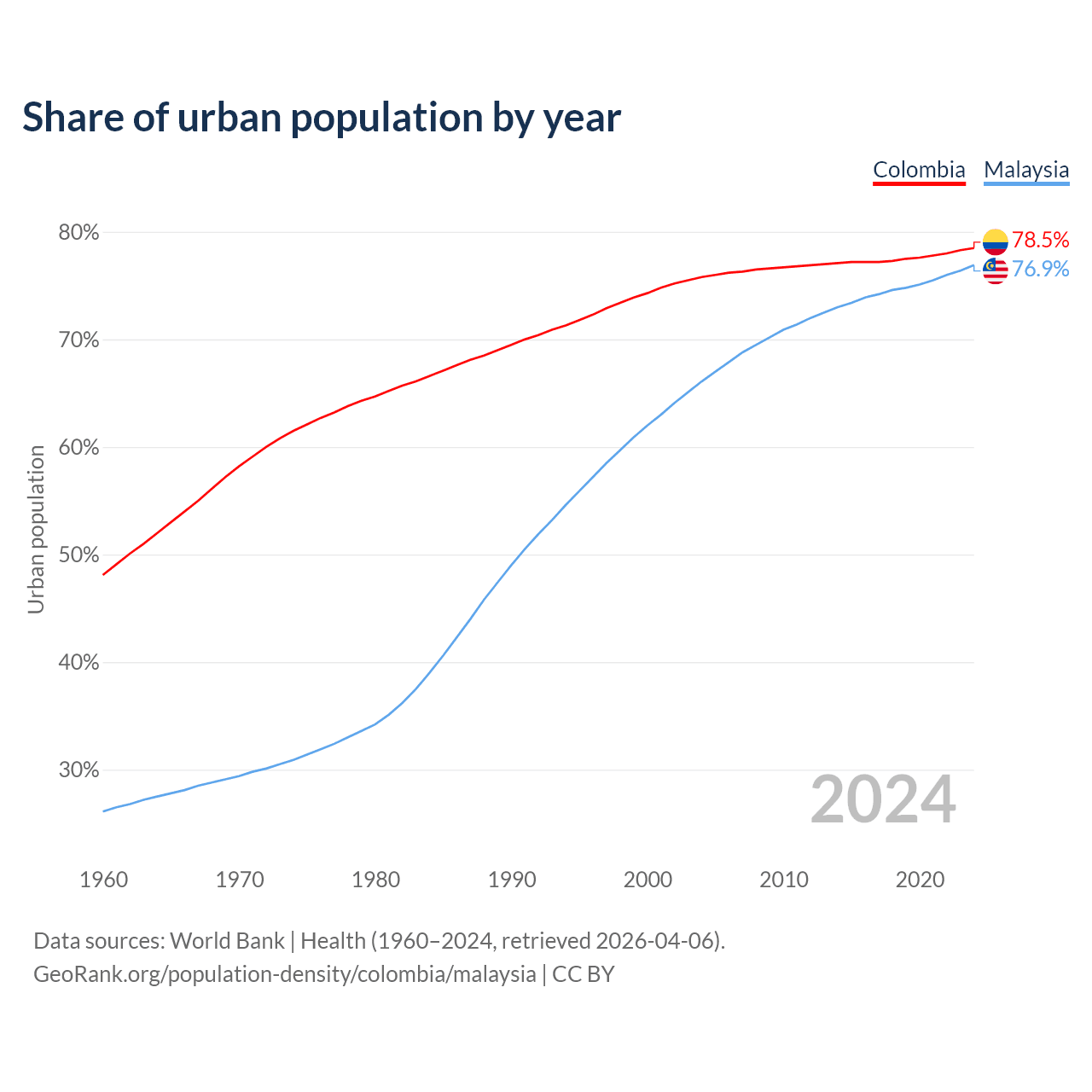 Share of urban population by year

Colombia Malaysia

80%
70%
60%
50%
40%
30%

Urban population

78.5%
76.9%

2024

1960 1970 1980 1990 2000 2010 2020

Data sources: World Bank | Health (1960–2024, retrieved 2026-04-06).
GeoRank.org/population-density/colombia/malaysia | CC BY